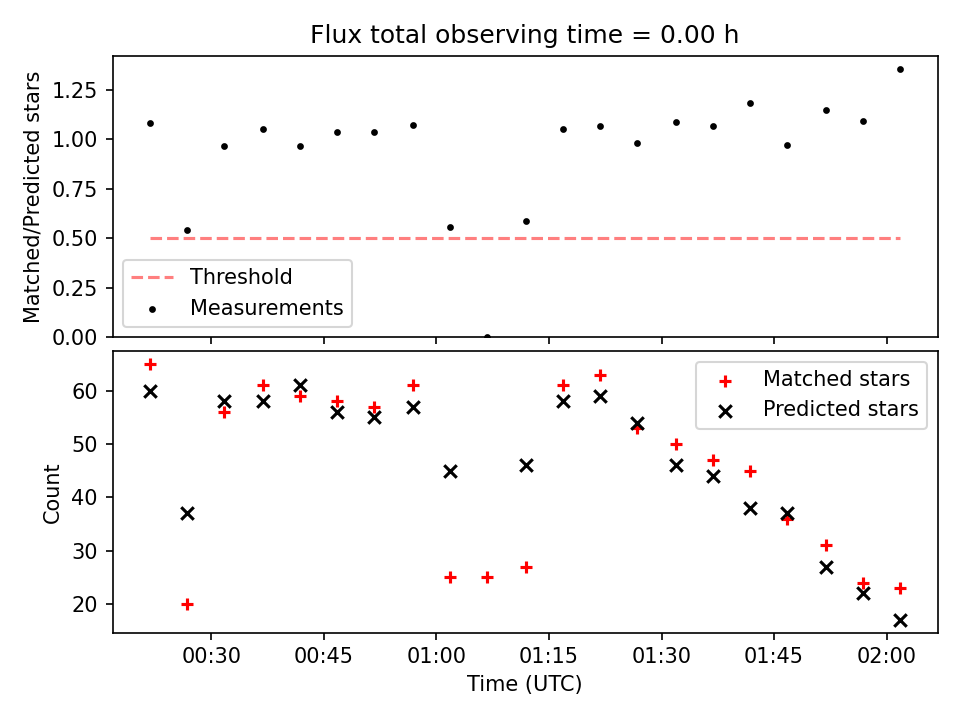 Flux total observing time = 0.00 h

Matched/Predicted stars

1.25
1.00
0.75
0.50
0.25
0.00

Threshold
Measurements

Count

60
50
40
30
20

Matched stars
Predicted stars

00:30
00:45
01:00
01:15
01:30
01:45
02:00

Time (UTC)